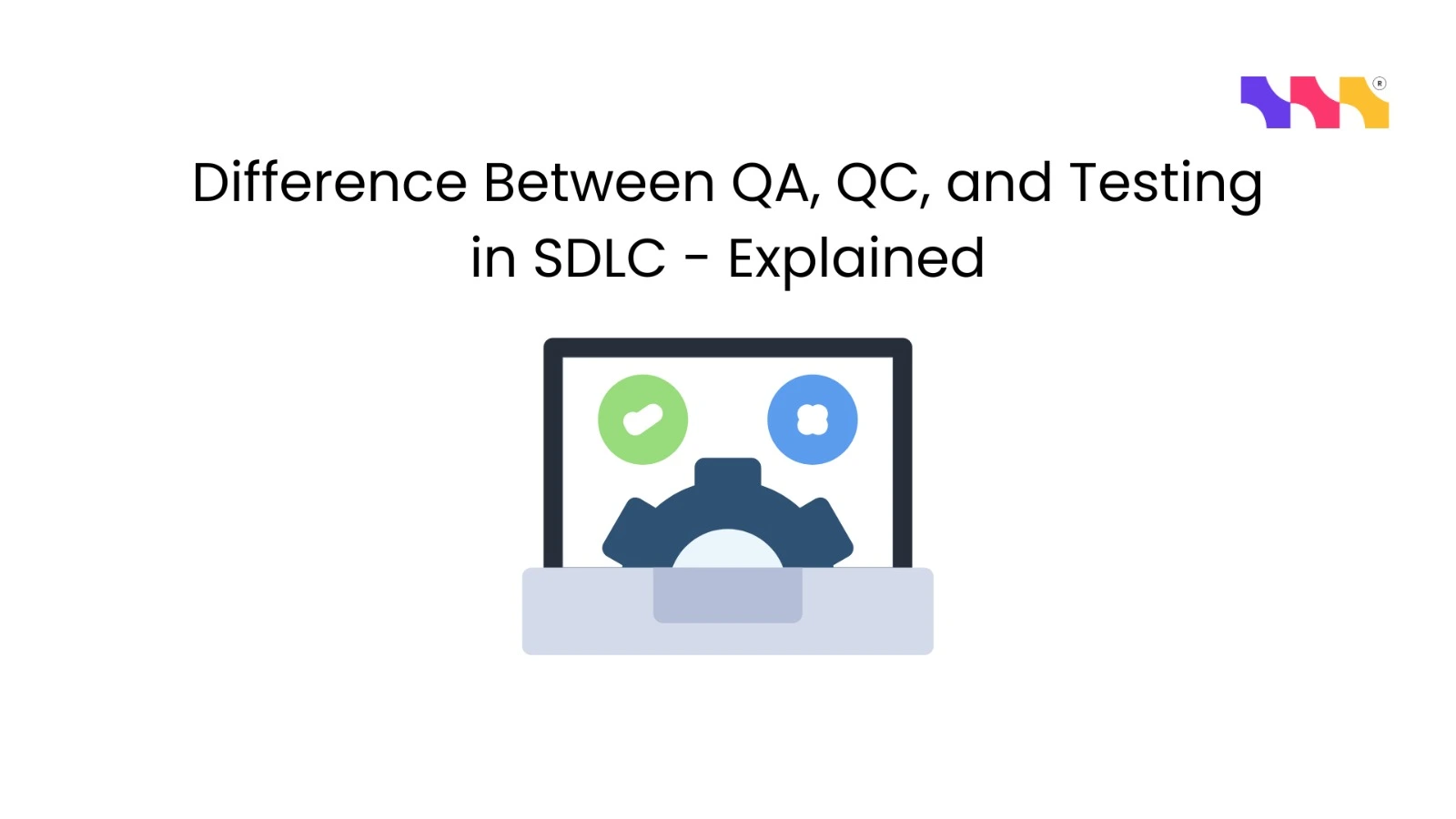 Difference Between QA, QC, and Testing in SDLC - Explained